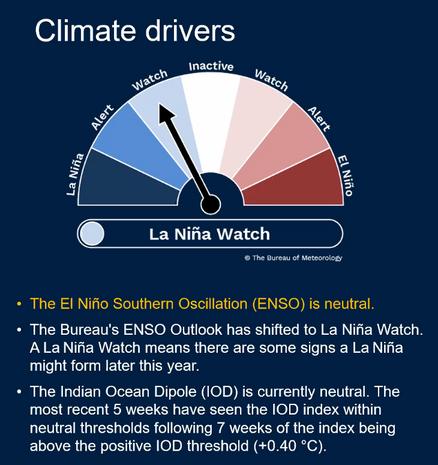 Climate drivers

La Niña
Alert
Watch
Inactive
Watch
Alert
El Niño

La Niña Watch

© The Bureau of Meteorology

• The El Niño Southern Oscillation (ENSO) is neutral.

• The Bureau's ENSO Outlook has shifted to La Niña Watch. A La Niña Watch means there are some signs a La Niña might form later this year.

• The Indian Ocean Dipole (IOD) is currently neutral. The most recent 5 weeks have seen the IOD index within neutral thresholds following 7 weeks of the index being above the positive IOD threshold (+0.40 °C).